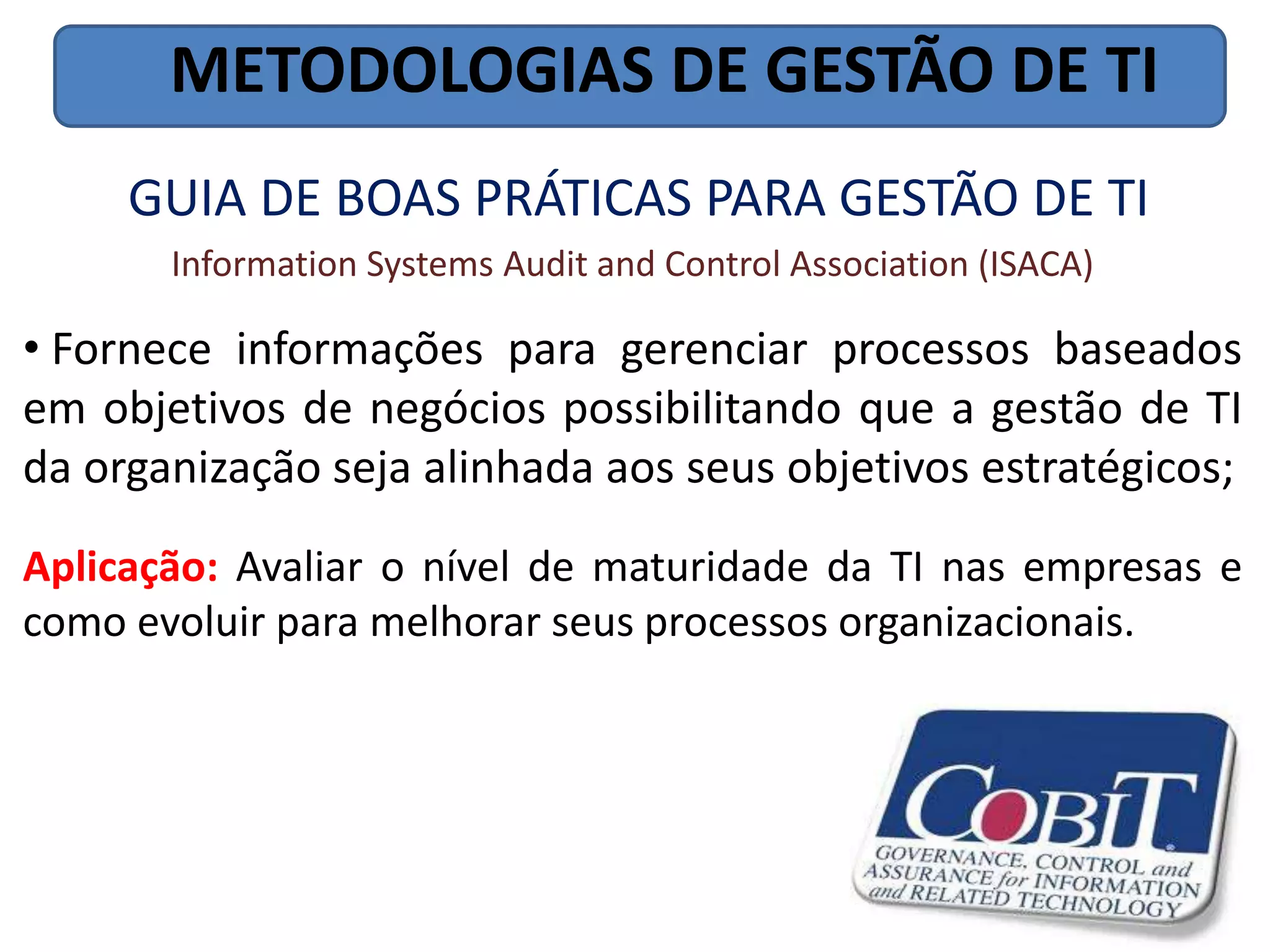 METODOLOGIAS DE GESTÃO DE TI

GUIA DE BOAS PRÁTICAS PARA GESTÃO DE TI

Information Systems Audit and Control Association (ISACA)

• Fornece informações para gerenciar processos baseados em objetivos de negócios possibilitando que a gestão de TI da organização seja alinhada aos seus objetivos estratégicos;

Aplicação: Avaliar o nível de maturidade da TI nas empresas e como evoluir para melhorar seus processos organizacionais.

COBIT
GOVERNANCE, CONTROL and ASSURANCE for INFORMATION and RELATED TECHNOLOGY